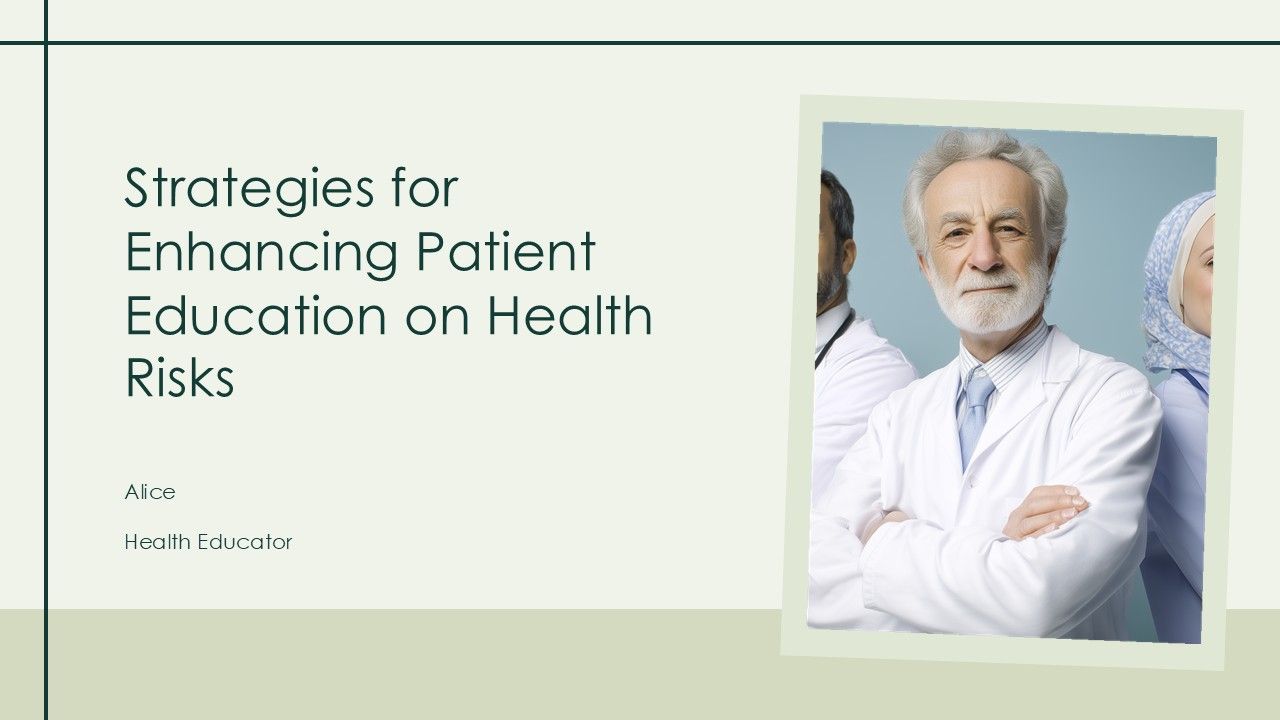 Strategies for Enhancing Patient Education on Health Risks

Alice

Health Educator